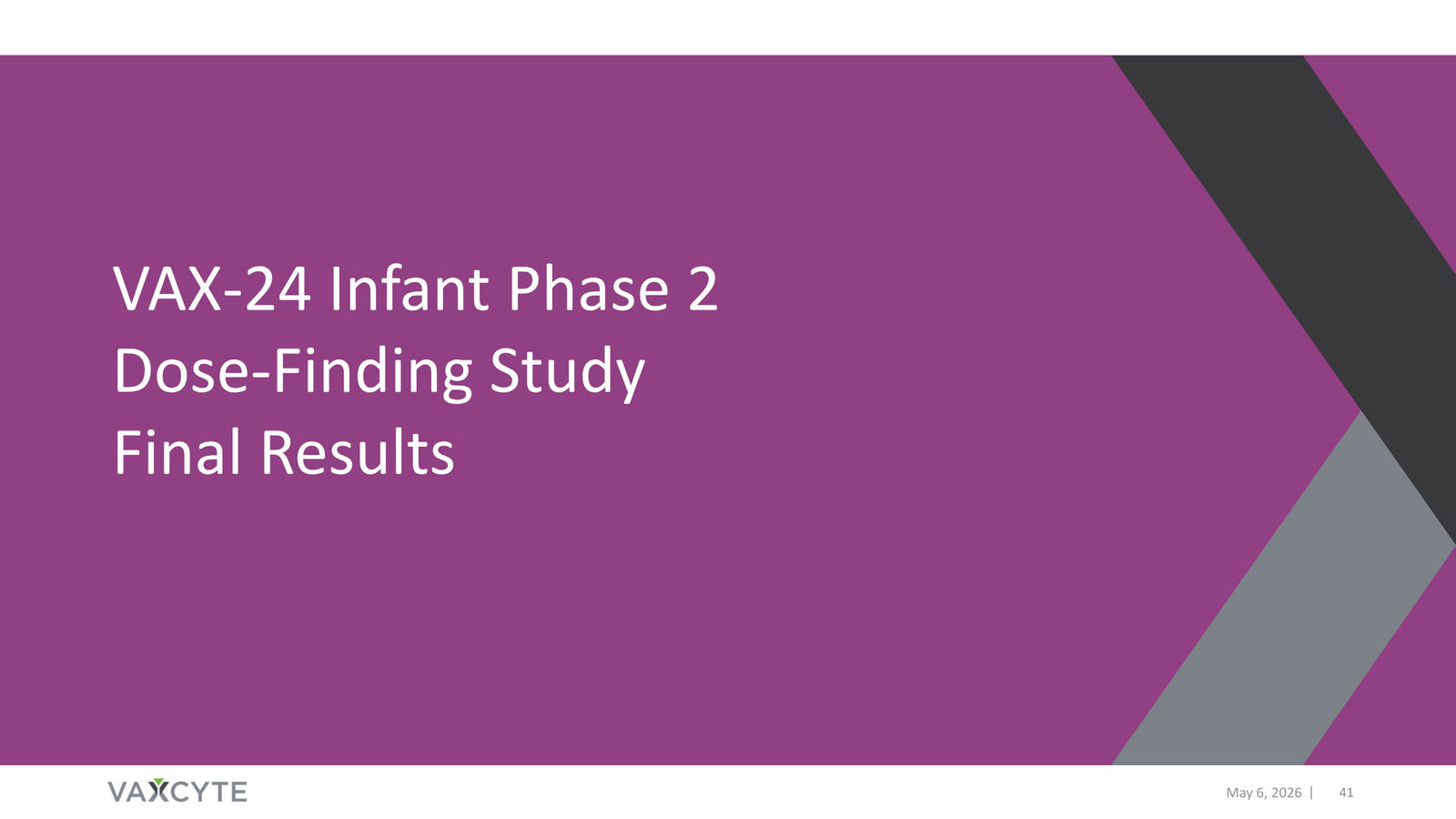 VAX-24 Infant Phase 2
Dose-Finding Study
Final Results

VAXCYTE

May 6, 2026 | 41